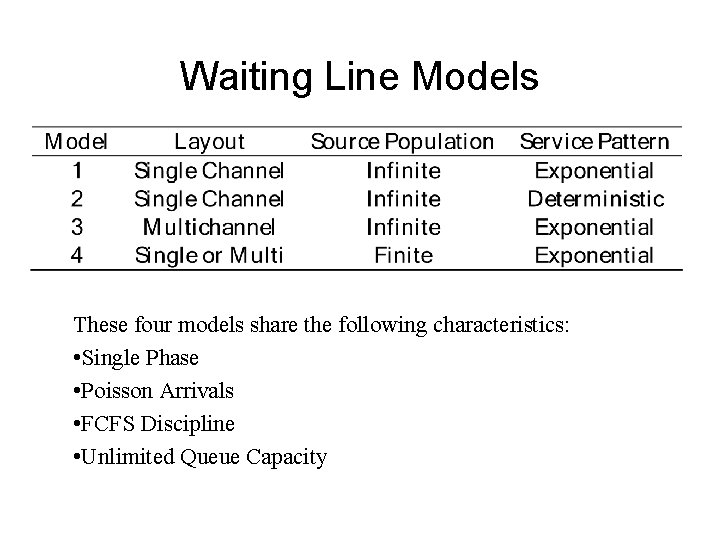 Waiting Line Models

| Model | Layout | Source Population | Service Pattern |
|---|---|---|---|
| 1 | Single Channel | Infinite | Exponential |
| 2 | Single Channel | Infinite | Deterministic |
| 3 | Multichannel | Infinite | Exponential |
| 4 | Single or Multi | Finite | Exponential |

These four models share the following characteristics:

•Single Phase

•Poisson Arrivals

•FCFS Discipline

•Unlimited Queue Capacity